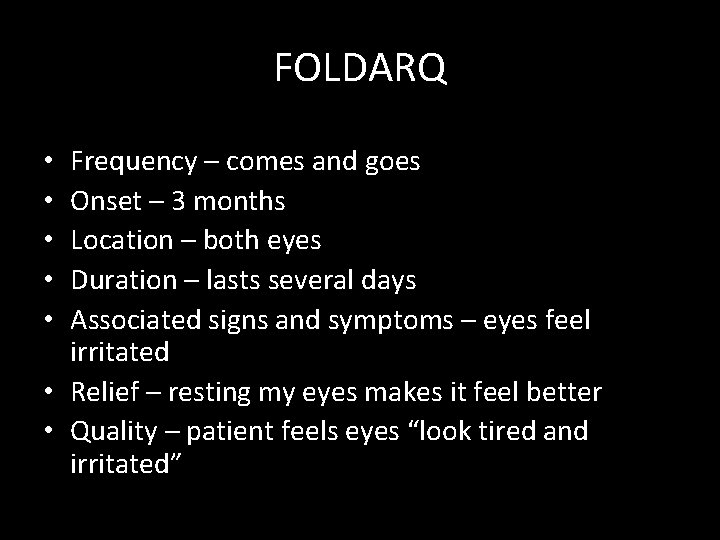 FOLDARQ

• Frequency – comes and goes
• Onset – 3 months
• Location – both eyes
• Duration – lasts several days
• Associated signs and symptoms – eyes feel irritated
• Relief – resting my eyes makes it feel better
• Quality – patient feels eyes “look tired and irritated”